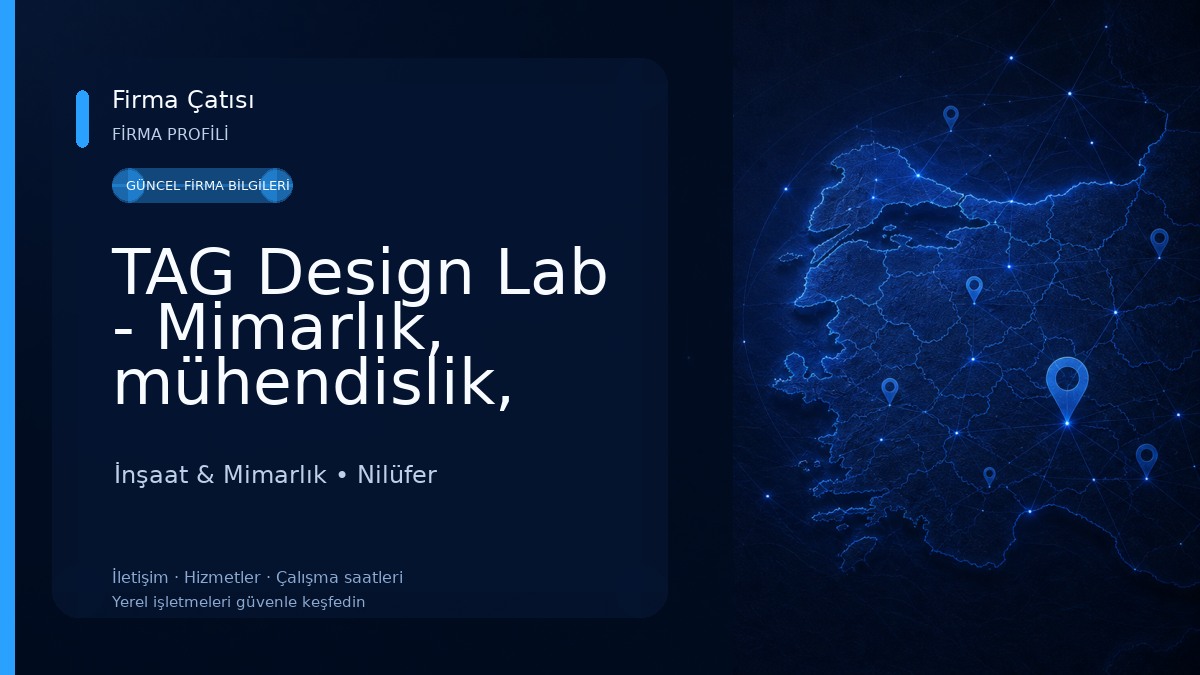 Firma Çatısı
FİRMA PROFİLİ

GÜNCEL FİRMA BİLGİLERİ

TAG Design Lab - Mimarlık, mühendislik,

İnşaat & Mimarlık • Nilüfer

İletişim · Hizmetler · Çalışma saatleri
Yerel işletmeleri güvenle keşfedin